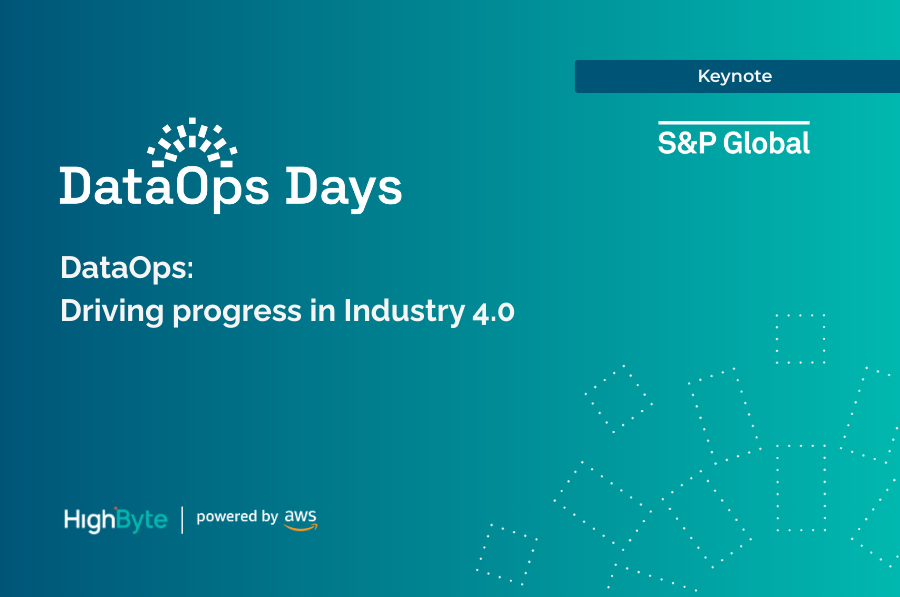 Keynote

S&P Global

DataOps Days

DataOps:
Driving progress in Industry 4.0

HighByte | powered by aws